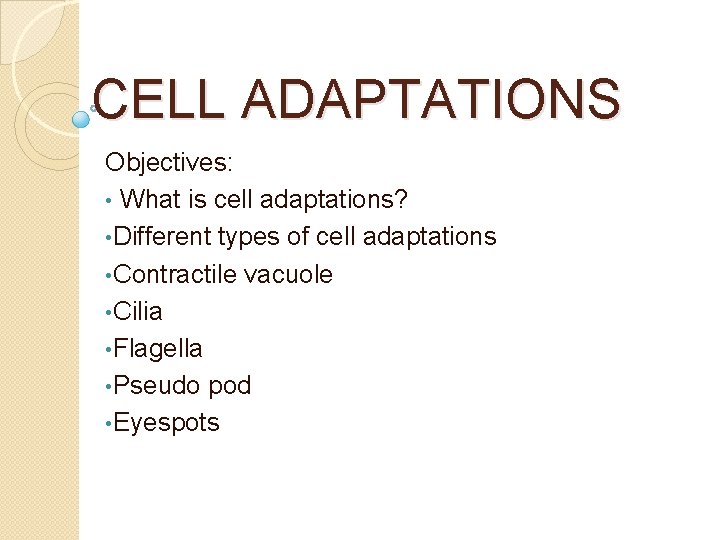 CELL ADAPTATIONS

Objectives:

• What is cell adaptations?

•Different types of cell adaptations

•Contractile vacuole

•Cilia

•Flagella

•Pseudo pod

•Eyespots